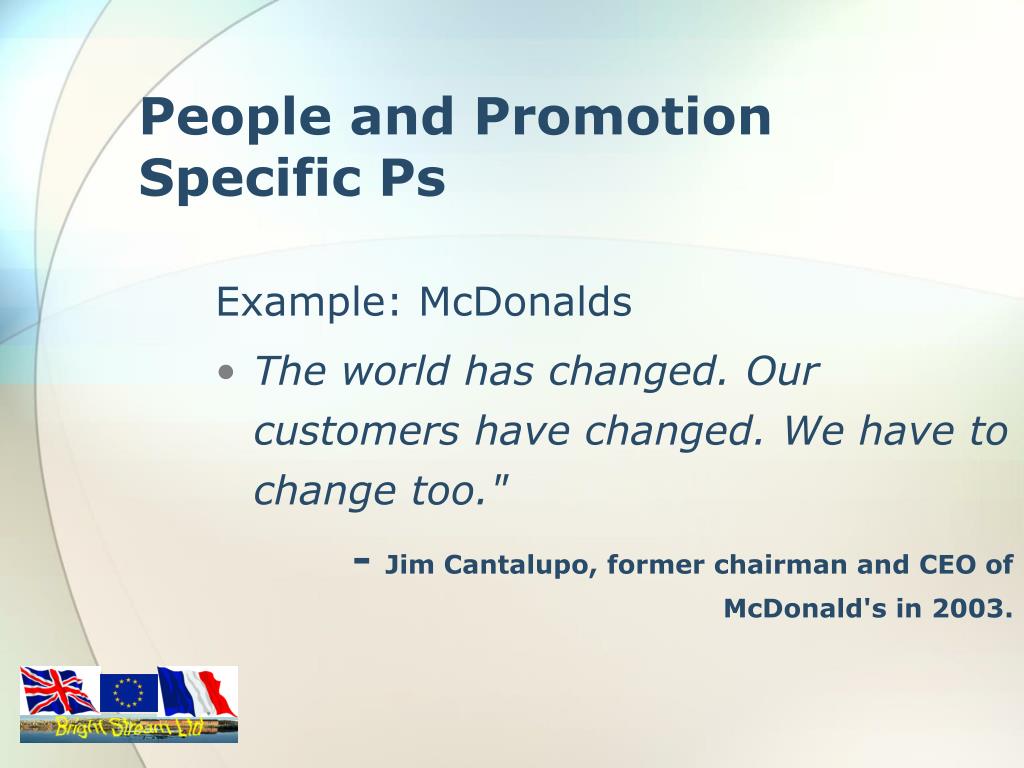 People and Promotion Specific Ps

Example: McDonalds

• The world has changed. Our customers have changed. We have to change too."

- Jim Cantalupo, former chairman and CEO of McDonald's in 2003.

Bright Stream Ltd